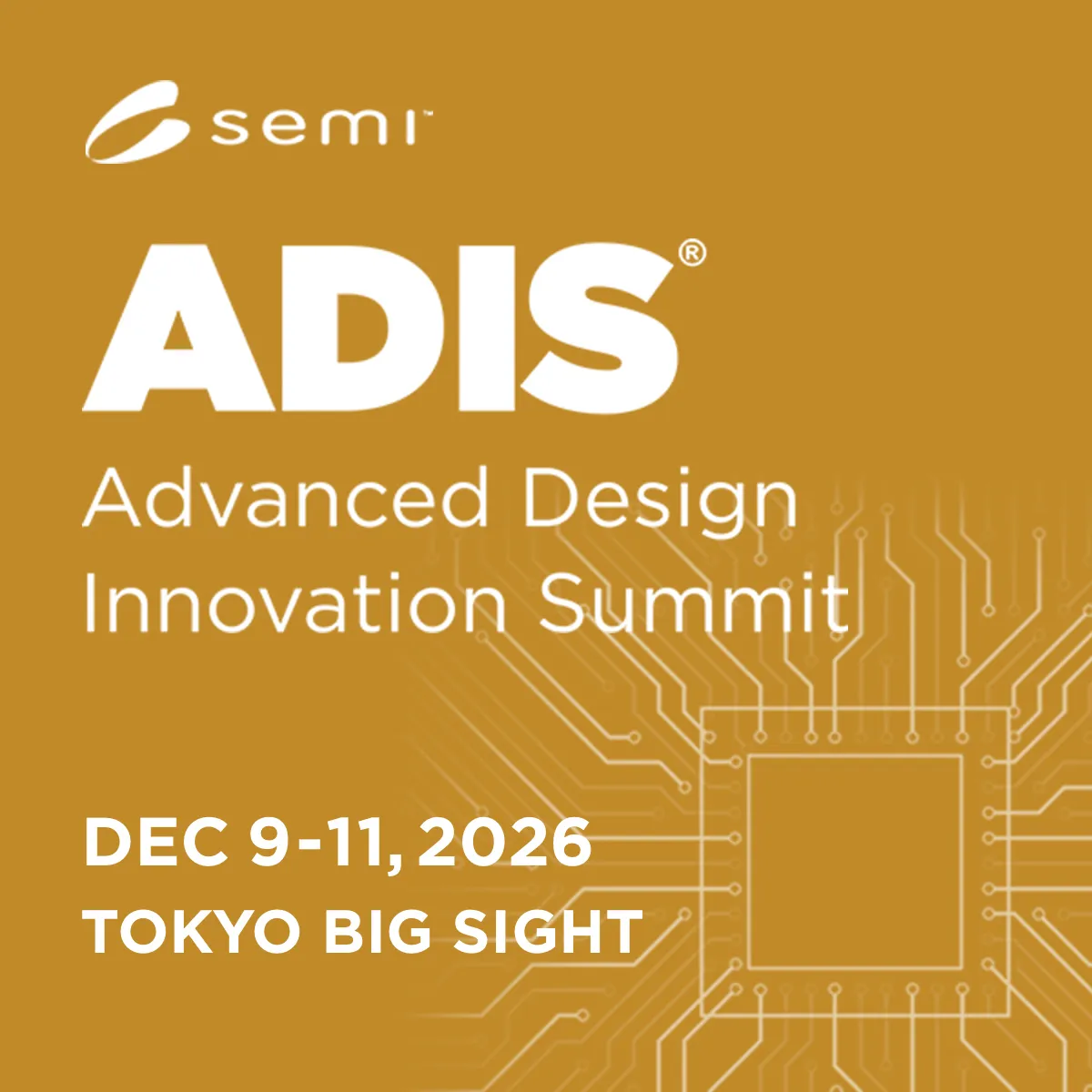 semi

ADIS®

Advanced Design Innovation Summit

DEC 9-11, 2026
TOKYO BIG SIGHT